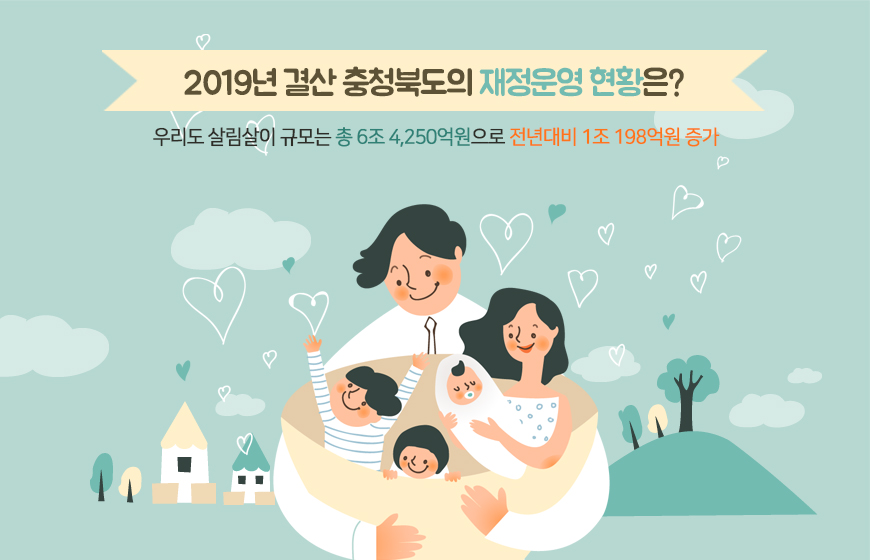 2019년 결산 충청북도의 재정운영 현황은?

우리도 살림살이 규모는 총 6조 4,250억원으로 전년대비 1조 198억원 증가